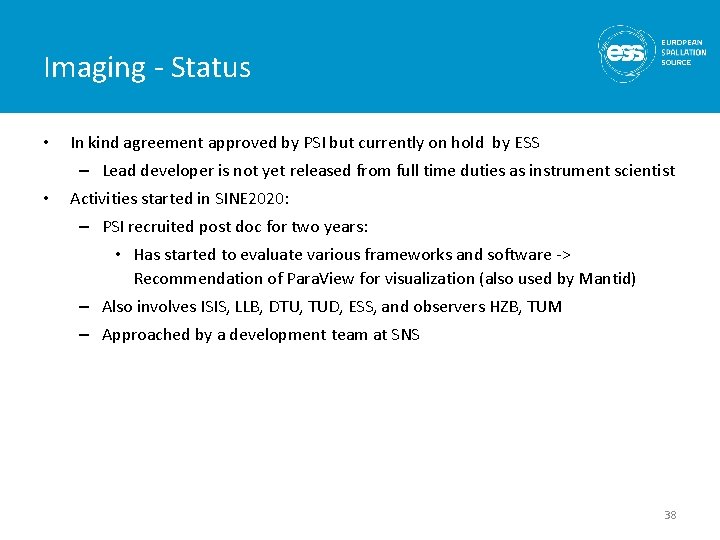 Imaging - Status

ess EUROPEAN SPALLATION SOURCE

• In kind agreement approved by PSI but currently on hold by ESS
– Lead developer is not yet released from full time duties as instrument scientist
• Activities started in SINE2020:
– PSI recruited post doc for two years:
• Has started to evaluate various frameworks and software -> Recommendation of ParaView for visualization (also used by Mantid)
– Also involves ISIS, LLB, DTU, TUD, ESS, and observers HZB, TUM
– Approached by a development team at SNS

38